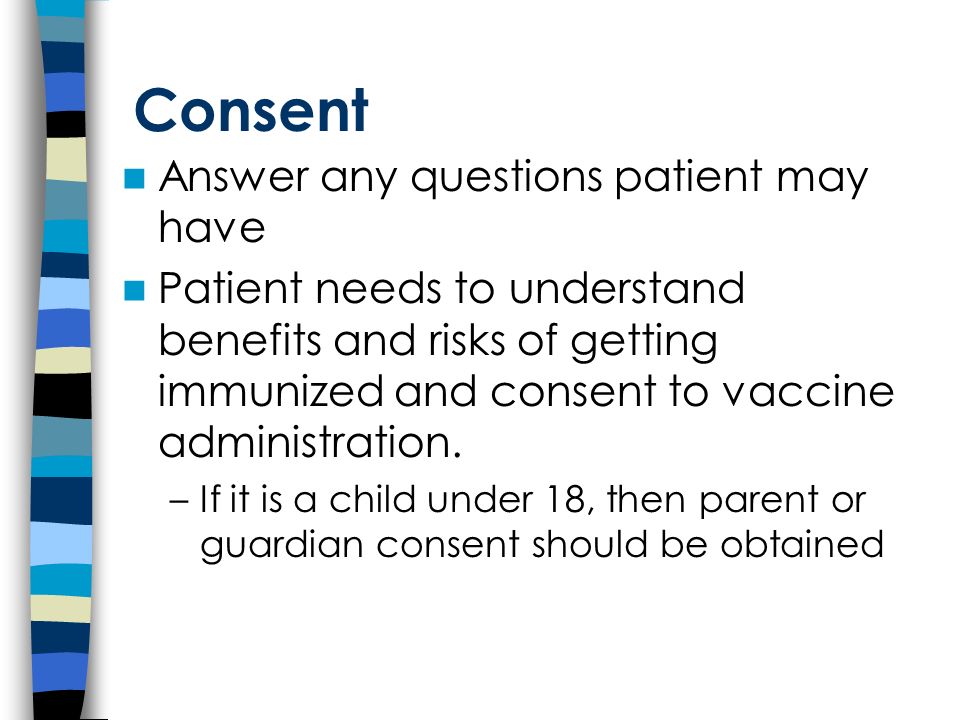 Consent

- Answer any questions patient may have
- Patient needs to understand benefits and risks of getting immunized and consent to vaccine administration.
  – If it is a child under 18, then parent or guardian consent should be obtained